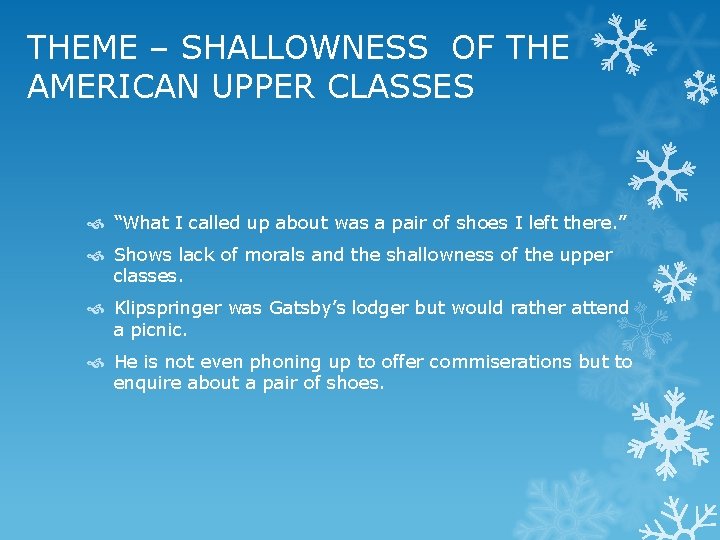 THEME – SHALLOWNESS OF THE AMERICAN UPPER CLASSES

“What I called up about was a pair of shoes I left there.”

Shows lack of morals and the shallowness of the upper classes.

Klipspringer was Gatsby’s lodger but would rather attend a picnic.

He is not even phoning up to offer commiserations but to enquire about a pair of shoes.